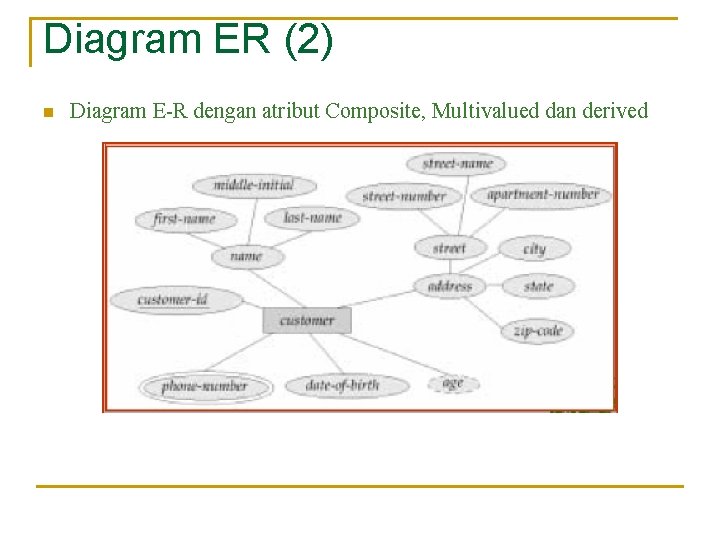 Diagram ER (2)

Diagram E-R dengan atribut Composite, Multivalued dan derived

street-name
middle-initial
street-number
apartment-number
first-name
last-name
street
city
name
address
state
customer-id
customer
zip-code
phone-number
date-of-birth
age